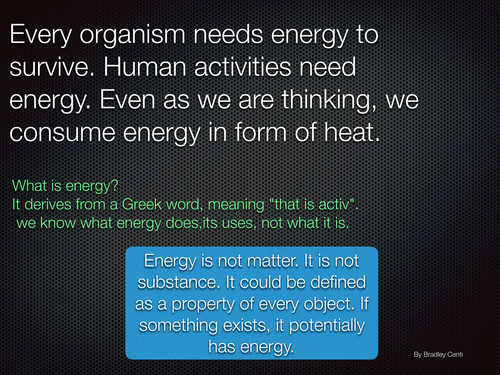 Every organism needs energy to survive. Human activities need energy. Even as we are thinking, we consume energy in form of heat.

What is energy?
It derives from a Greek word, meaning "that is activ".
we know what energy does,its uses, not what it is.

Energy is not matter. It is not substance. It could be defined as a property of every object. If something exists, it potentially has energy.

By Bradley Centi